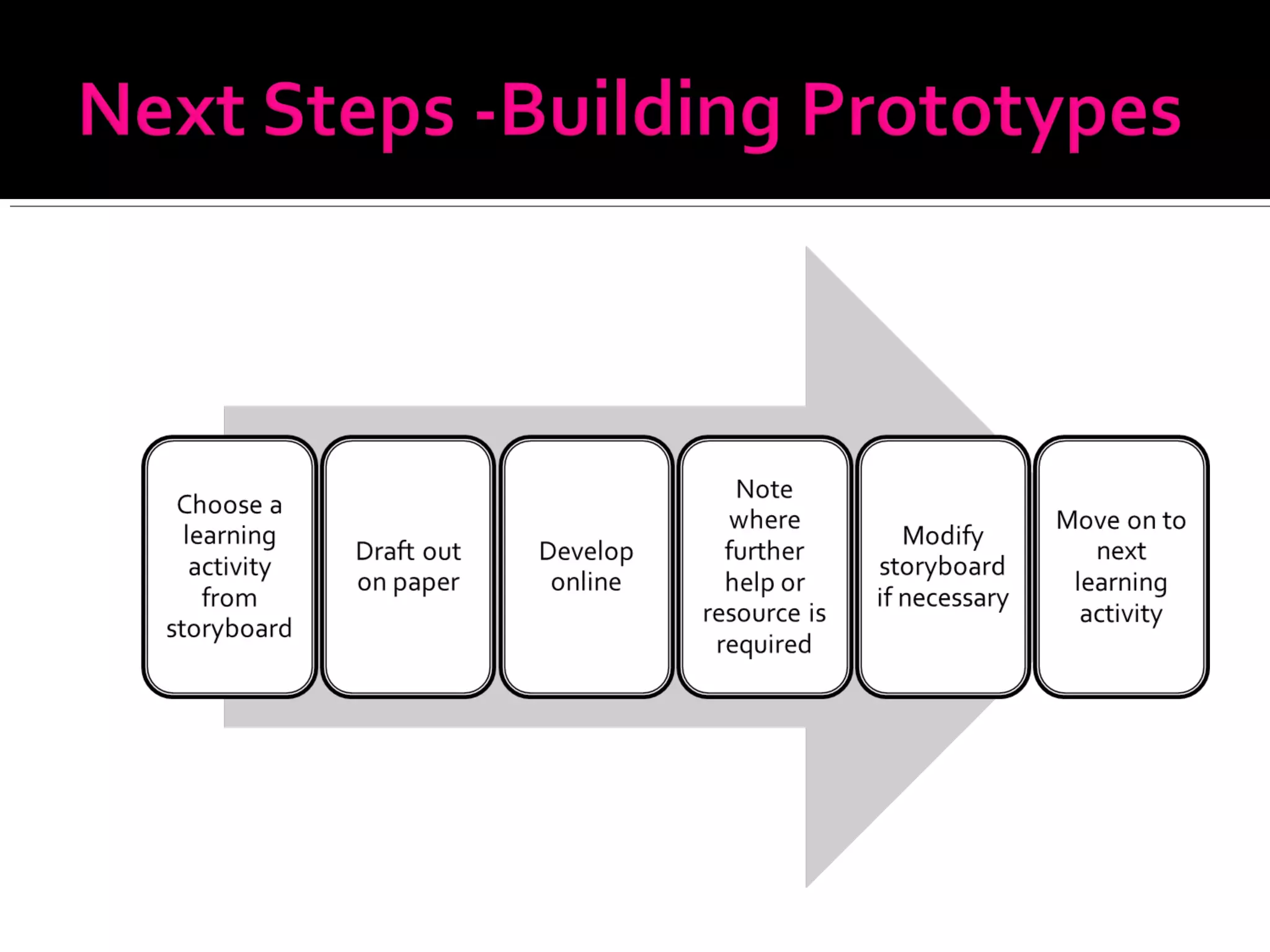 Next Steps -Building Prototypes

Choose a learning activity from storyboard

Draft out on paper

Develop online

Note where further help or resource is required

Modify storyboard if necessary

Move on to next learning activity